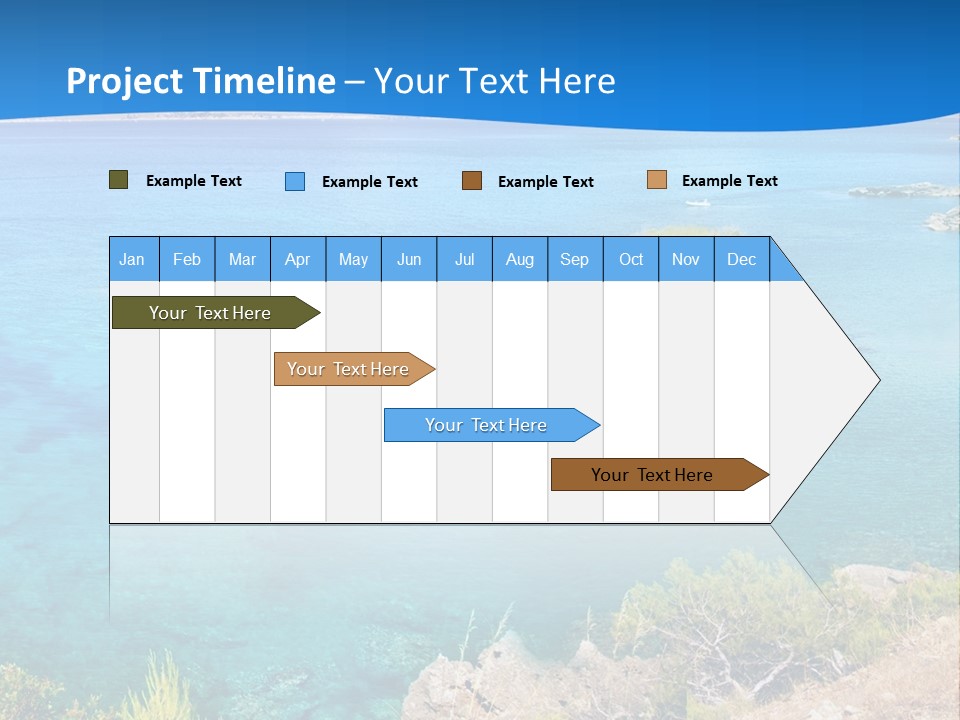 Project Timeline – Your Text Here

Example Text Example Text Example Text Example Text

| Jan | Feb | Mar | Apr | May | Jun | Jul | Aug | Sep | Oct | Nov | Dec |
|---|---|---|---|---|---|---|---|---|---|---|---|

Your Text Here

Your Text Here

Your Text Here

Your Text Here